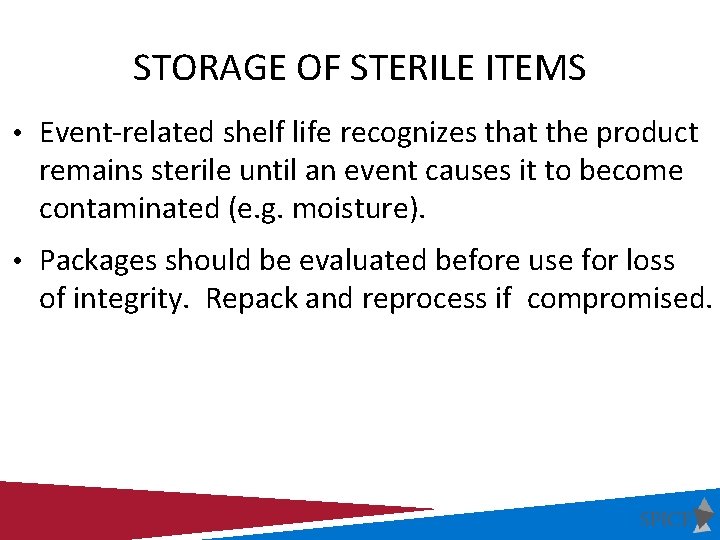 STORAGE OF STERILE ITEMS

• Event-related shelf life recognizes that the product remains sterile until an event causes it to become contaminated (e.g. moisture).

• Packages should be evaluated before use for loss of integrity. Repack and reprocess if compromised.

SPICE